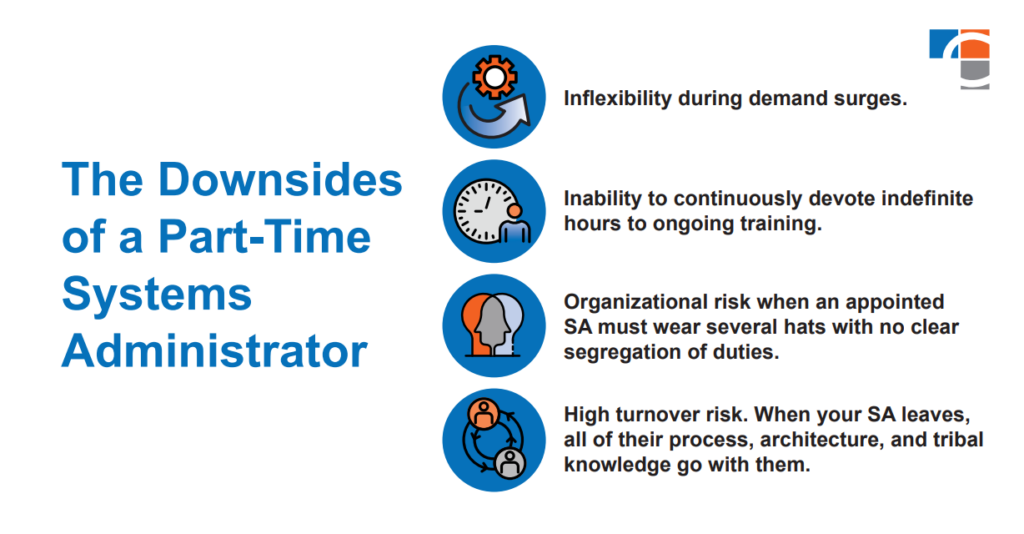 The Downsides of a Part-Time Systems Administrator

Inflexibility during demand surges.

Inability to continuously devote indefinite hours to ongoing training.

Organizational risk when an appointed SA must wear several hats with no clear segregation of duties.

High turnover risk. When your SA leaves, all of their process, architecture, and tribal knowledge go with them.